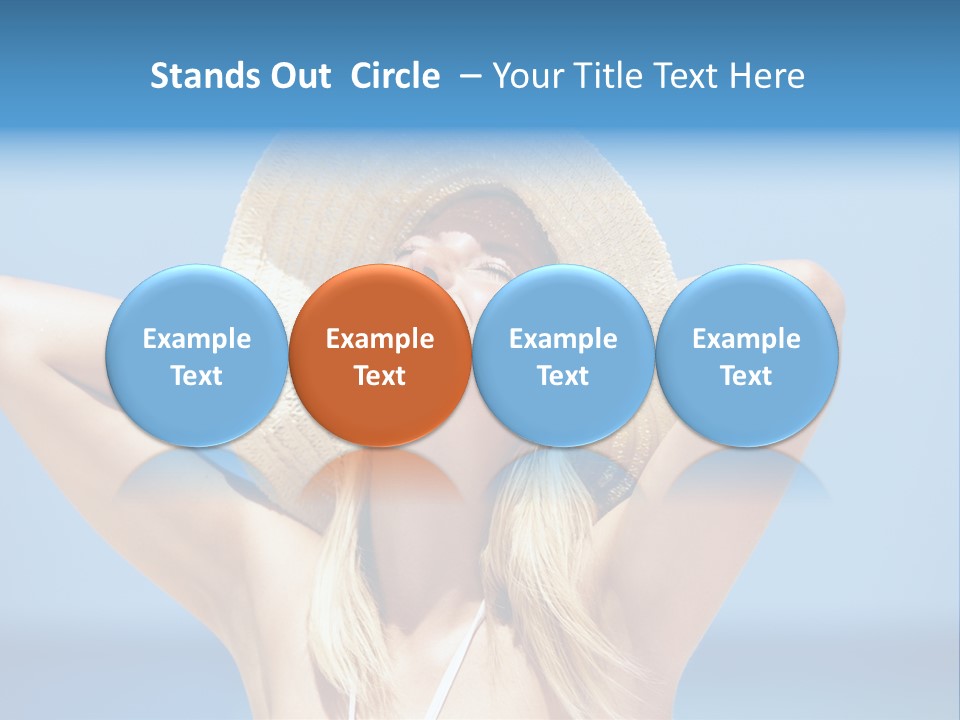 Stands Out Circle – Your Title Text Here

Example Text

Example Text

Example Text

Example Text